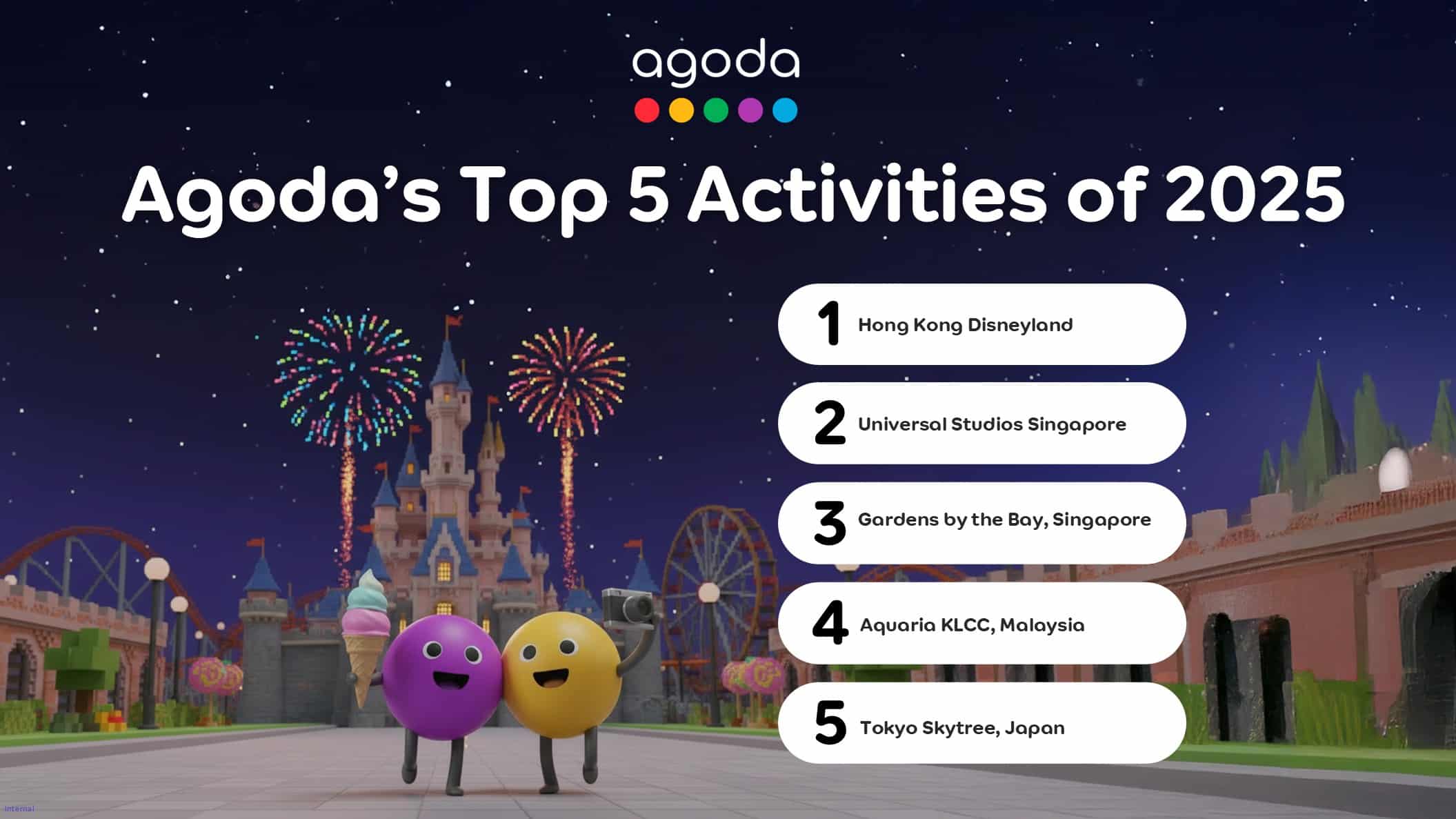 agoda

Agoda's Top 5 Activities of 2025

1 Hong Kong Disneyland

2 Universal Studios Singapore

3 Gardens by the Bay, Singapore

4 Aquaria KLCC, Malaysia

5 Tokyo Skytree, Japan

Internal